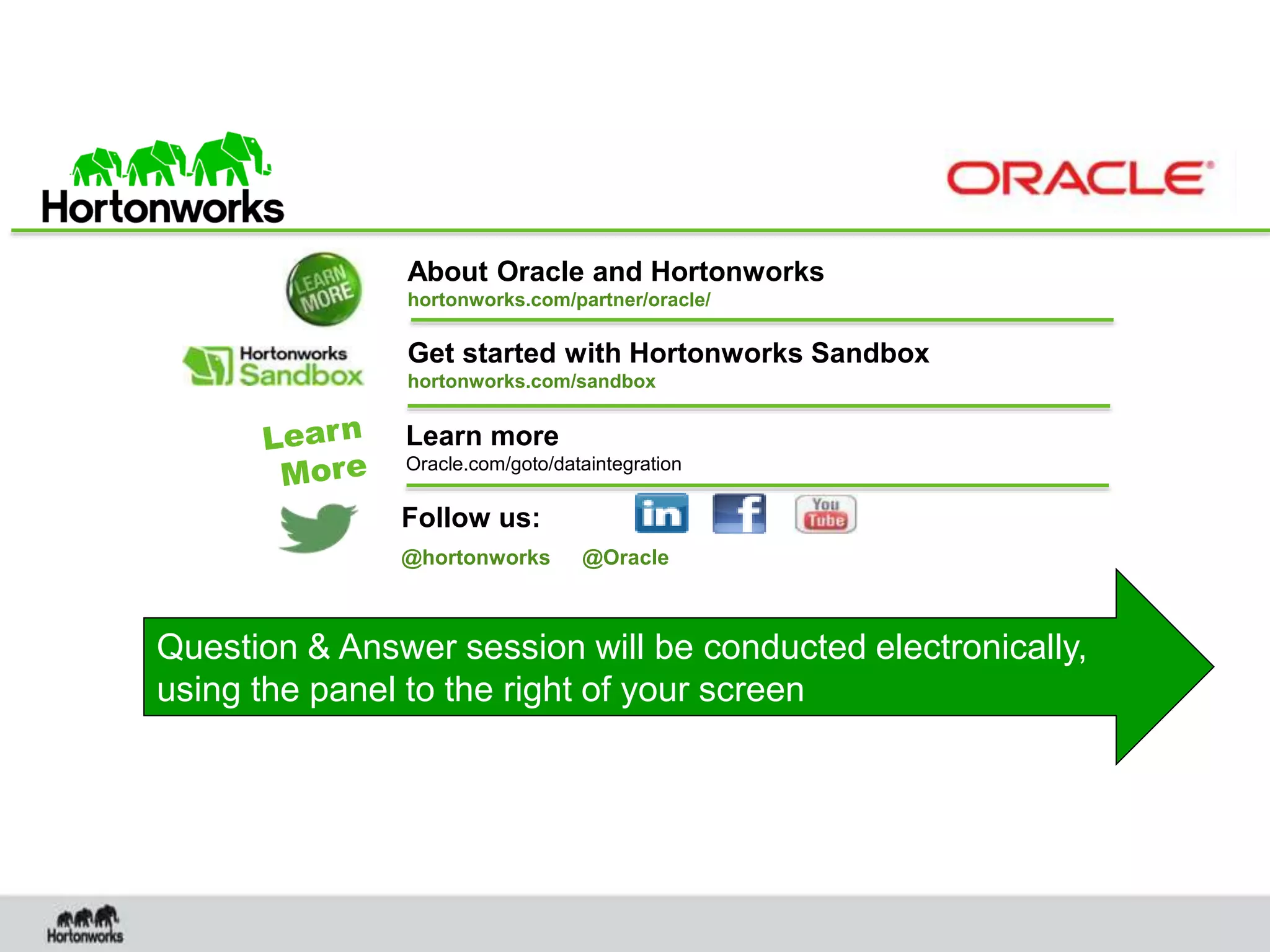 Hortonworks

ORACLE

LEARN MORE

About Oracle and Hortonworks
hortonworks.com/partner/oracle/

Hortonworks Sandbox

Get started with Hortonworks Sandbox
hortonworks.com/sandbox

Learn More

Learn more
Oracle.com/goto/dataintegration

Follow us:

in f You Tube

@hortonworks @Oracle

Question & Answer session will be conducted electronically, using the panel to the right of your screen

Hortonworks